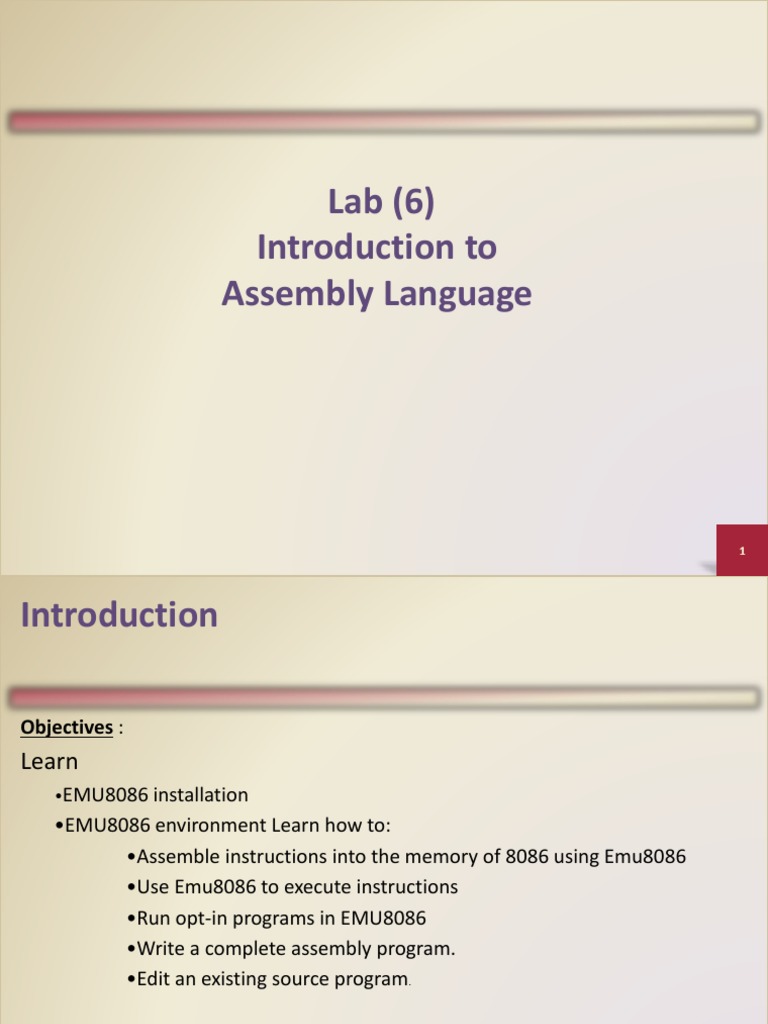 Lab (6)
Introduction to
Assembly Language

1

Introduction

Objectives :

Learn

•EMU8086 installation

•EMU8086 environment Learn how to:

•Assemble instructions into the memory of 8086 using Emu8086

•Use Emu8086 to execute instructions

•Run opt-in programs in EMU8086

•Write a complete assembly program.

•Edit an existing source program.